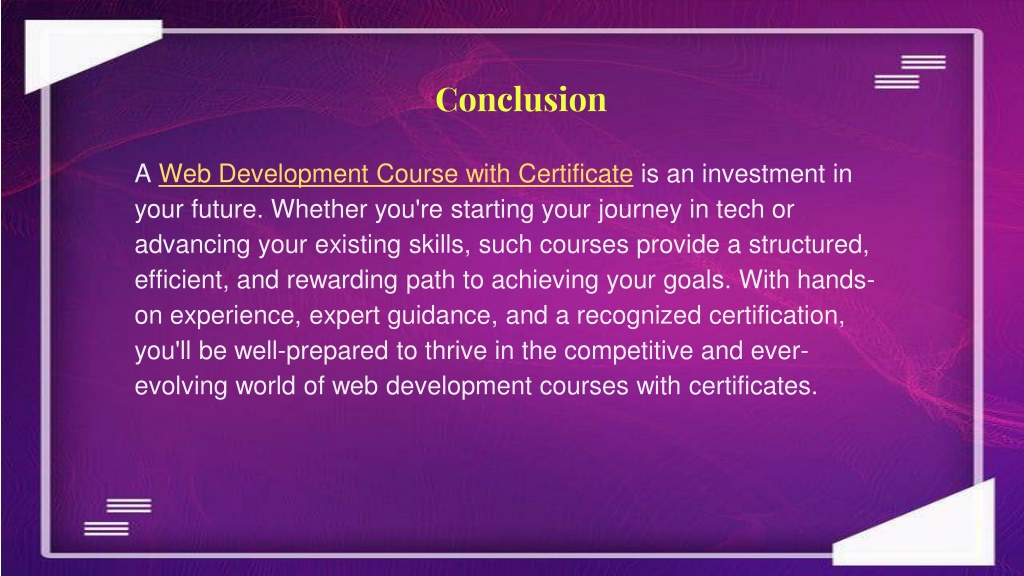 Conclusion

A Web Development Course with Certificate is an investment in your future. Whether you're starting your journey in tech or advancing your existing skills, such courses provide a structured, efficient, and rewarding path to achieving your goals. With hands-on experience, expert guidance, and a recognized certification, you'll be well-prepared to thrive in the competitive and ever-evolving world of web development courses with certificates.